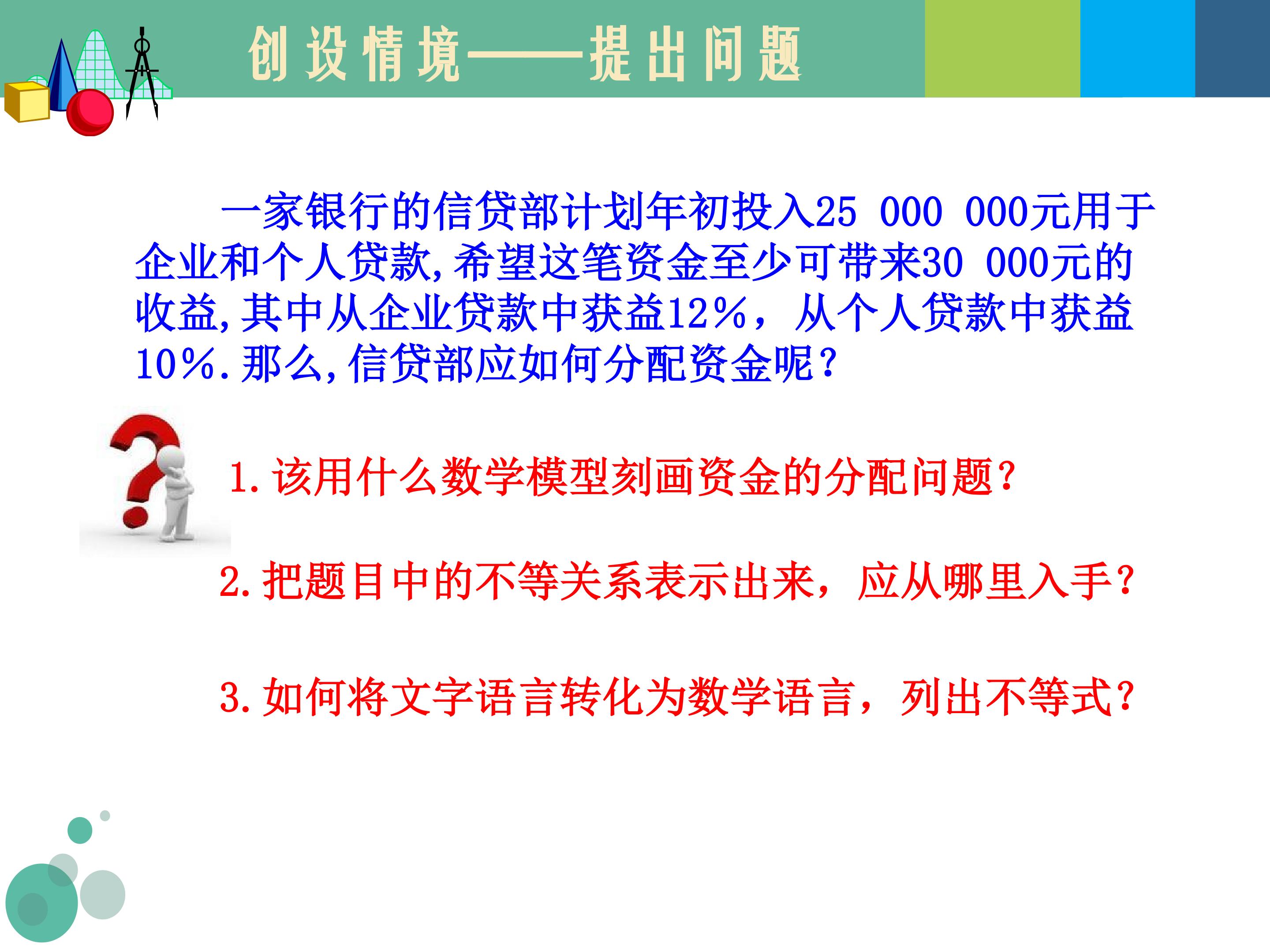 创设情境——提出问题

一家银行的信贷部计划年初投入25 000 000元用于企业和个人贷款,希望这笔资金至少可带来30 000元的收益,其中从企业贷款中获益12%，从个人贷款中获益10%.那么,信贷部应如何分配资金呢?

1.该用什么数学模型刻画资金的分配问题?

2.把题目中的不等关系表示出来，应从哪里入手?

3.如何将文字语言转化为数学语言，列出不等式?